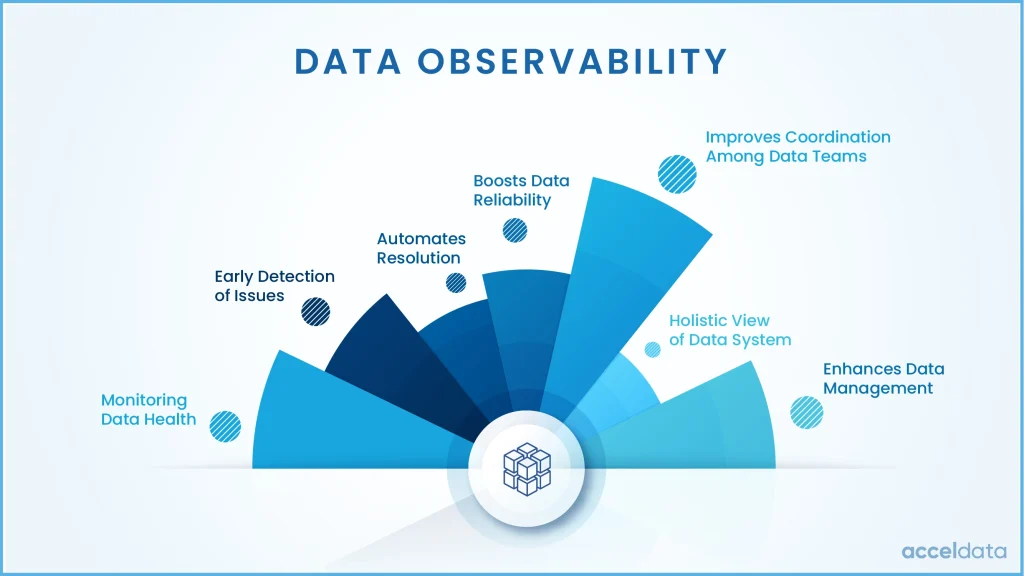 DATA OBSERVABILITY

Monitoring Data Health

Early Detection of Issues

Automates Resolution

Boosts Data Reliability

Improves Coordination Among Data Teams

Holistic View of Data System

Enhances Data Management

acceldata